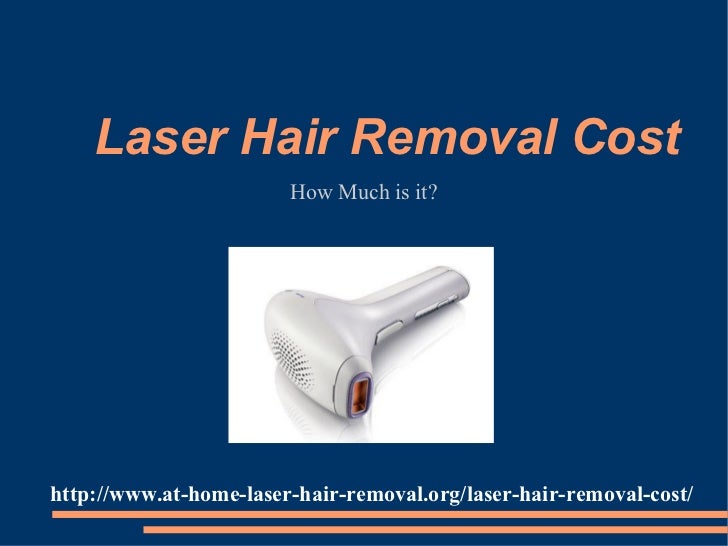 Laser Hair Removal Cost

How Much is it?

http://www.at-home-laser-hair-removal.org/laser-hair-removal-cost/